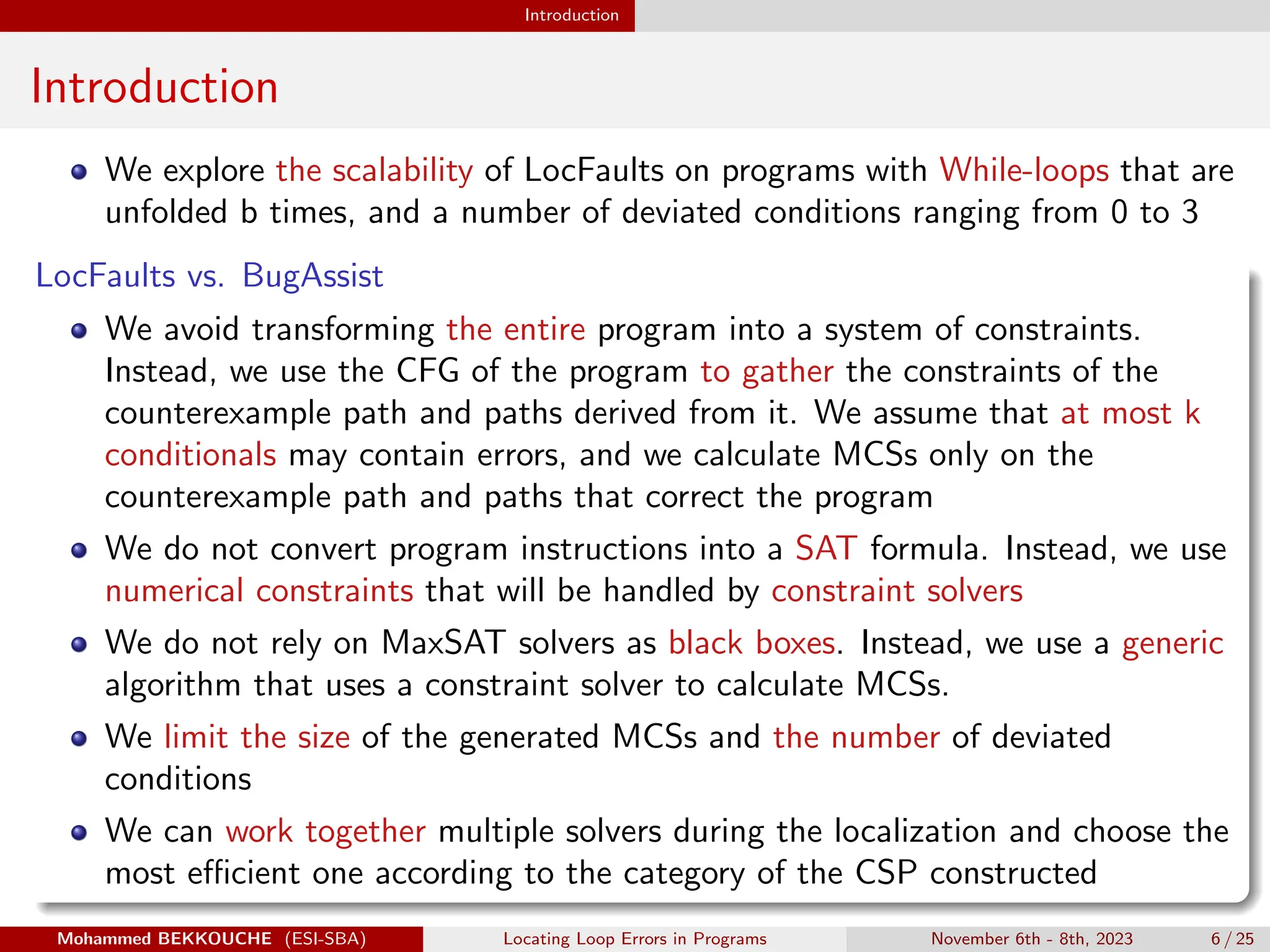 Introduction

Introduction

- We explore the scalability of LocFaults on programs with While-loops that are unfolded b times, and a number of deviated conditions ranging from 0 to 3

LocFaults vs. BugAssist

- We avoid transforming the entire program into a system of constraints. Instead, we use the CFG of the program to gather the constraints of the counterexample path and paths derived from it. We assume that at most k conditionals may contain errors, and we calculate MCSs only on the counterexample path and paths that correct the program
- We do not convert program instructions into a SAT formula. Instead, we use numerical constraints that will be handled by constraint solvers
- We do not rely on MaxSAT solvers as black boxes. Instead, we use a generic algorithm that uses a constraint solver to calculate MCSs.
- We limit the size of the generated MCSs and the number of deviated conditions
- We can work together multiple solvers during the localization and choose the most efficient one according to the category of the CSP constructed

Mohammed BEKKOUCHE (ESI-SBA) Locating Loop Errors in Programs November 6th - 8th, 2023 6 / 25